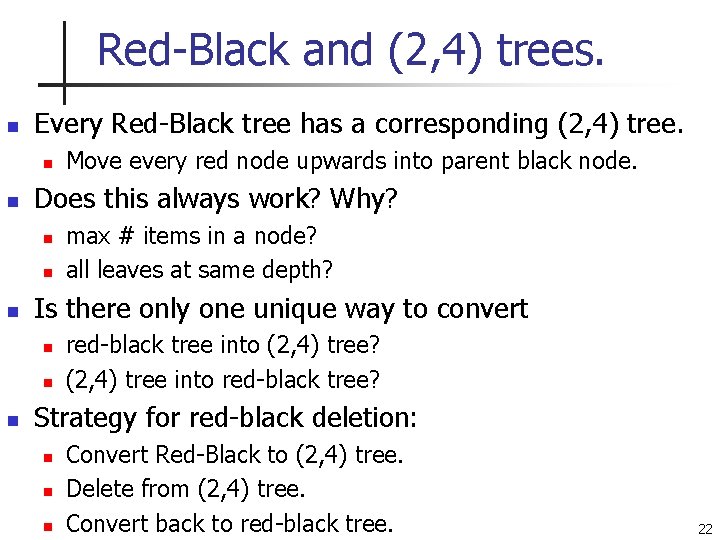 Red-Black and (2,4) trees.

- Every Red-Black tree has a corresponding (2,4) tree.
  - Move every red node upwards into parent black node.
- Does this always work? Why?
  - max # items in a node?
  - all leaves at same depth?
- Is there only one unique way to convert
  - red-black tree into (2,4) tree?
  - (2,4) tree into red-black tree?
- Strategy for red-black deletion:
  - Convert Red-Black to (2,4) tree.
  - Delete from (2,4) tree.
  - Convert back to red-black tree.

22